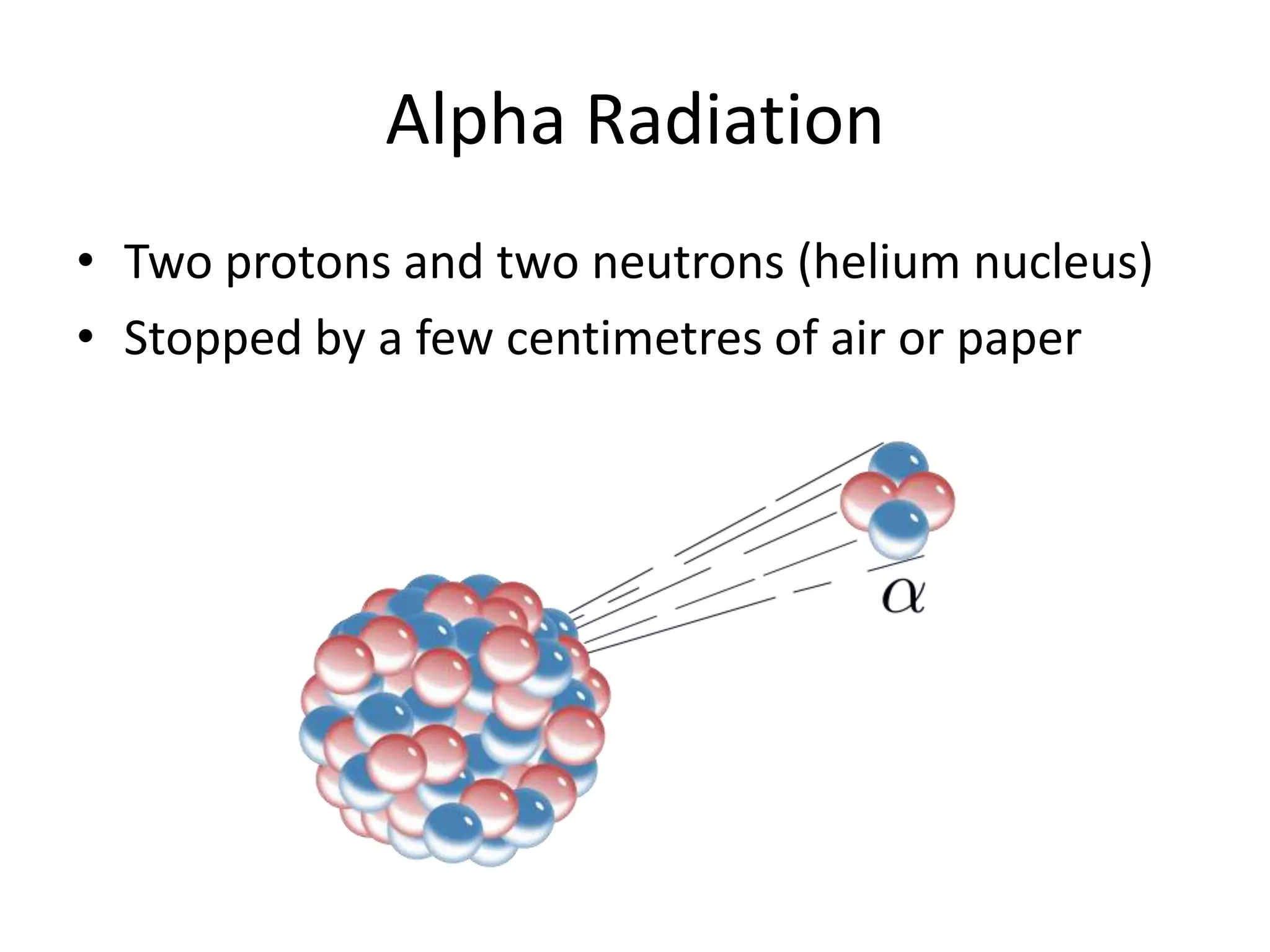 Alpha Radiation

• Two protons and two neutrons (helium nucleus)
• Stopped by a few centimetres of air or paper

$\alpha$